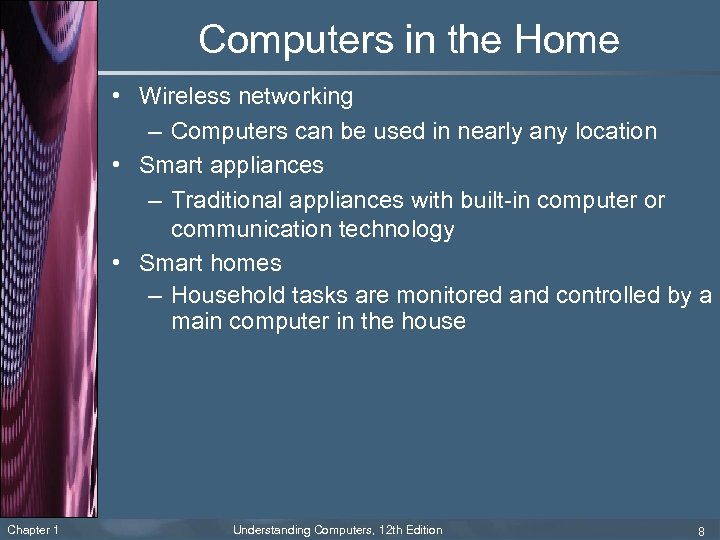 Computers in the Home

• Wireless networking
  – Computers can be used in nearly any location
• Smart appliances
  – Traditional appliances with built-in computer or communication technology
• Smart homes
  – Household tasks are monitored and controlled by a main computer in the house

Chapter 1
Understanding Computers, 12th Edition
8